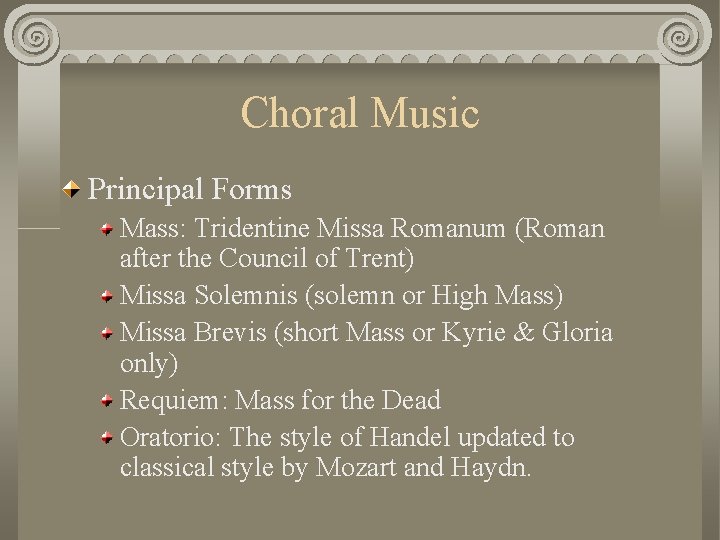 Choral Music

Principal Forms

Mass: Tridentine Missa Romanum (Roman after the Council of Trent)

Missa Solemnis (solemn or High Mass)

Missa Brevis (short Mass or Kyrie & Gloria only)

Requiem: Mass for the Dead

Oratorio: The style of Handel updated to classical style by Mozart and Haydn.